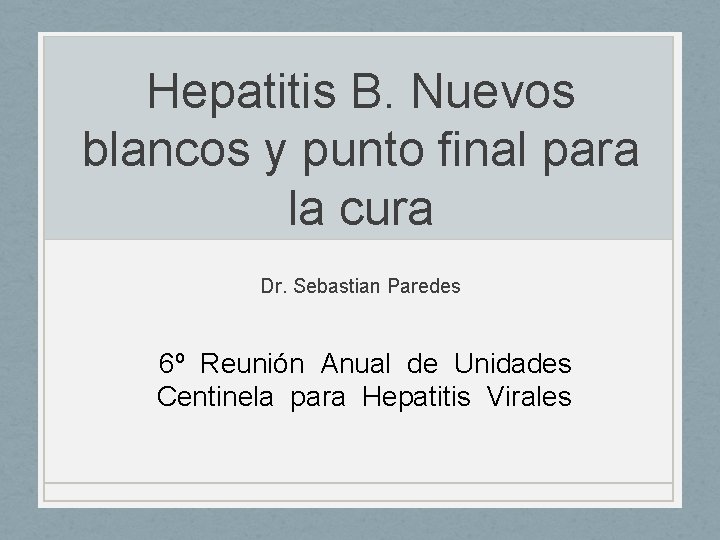 Hepatitis B. Nuevos blancos y punto final para la cura

Dr. Sebastian Paredes

6º Reunión Anual de Unidades Centinela para Hepatitis Virales